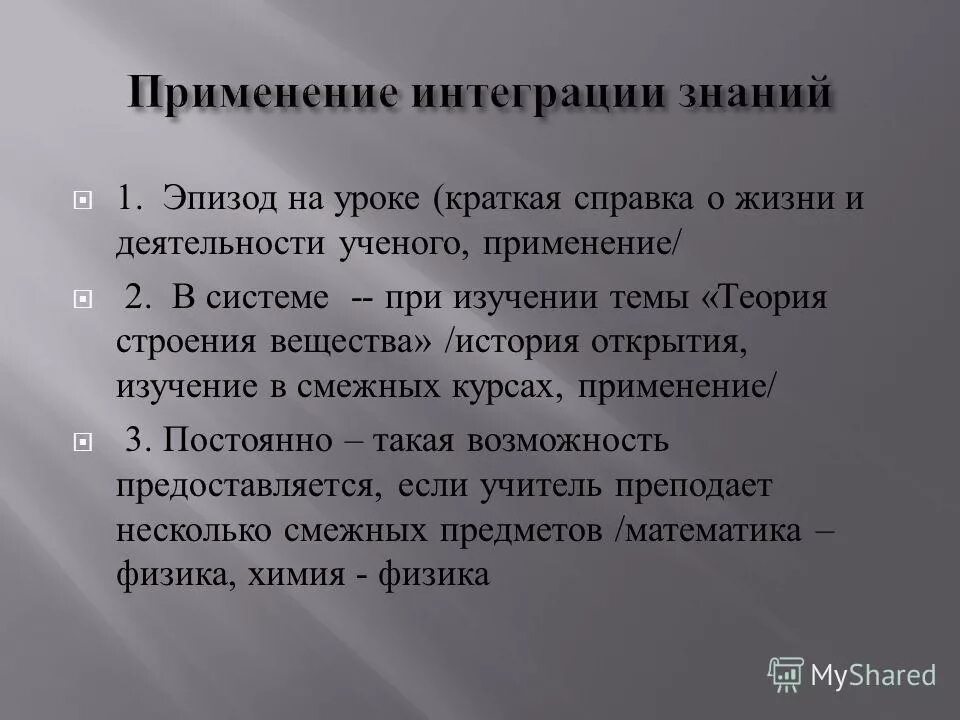 Применение интеграции знаний

1. Эпизод на уроке (краткая справка о жизни и деятельности ученого, применение/

2. В системе -- при изучении темы «Теория строения вещества» /история открытия, изучение в смежных курсах, применение/

3. Постоянно – такая возможность предоставляется, если учитель преподает несколько смежных предметов /математика – физика, химия - физика

MyShared